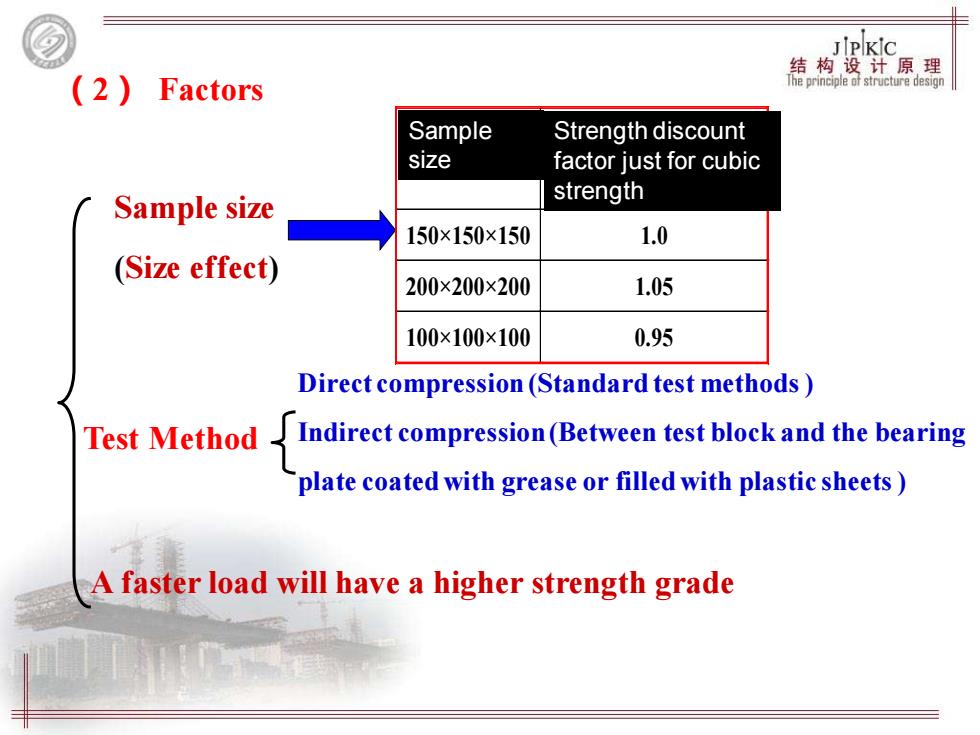 JPKC
结构设计原理
The principle of structure design

（2） Factors

Sample size
(Size effect)

| Sample size | Strength discount factor just for cubic strength |
|---|---|
| 150×150×150 | 1.0 |
| 200×200×200 | 1.05 |
| 100×100×100 | 0.95 |

Test Method

Direct compression (Standard test methods )

Indirect compression (Between test block and the bearing plate coated with grease or filled with plastic sheets )

A faster load will have a higher strength grade